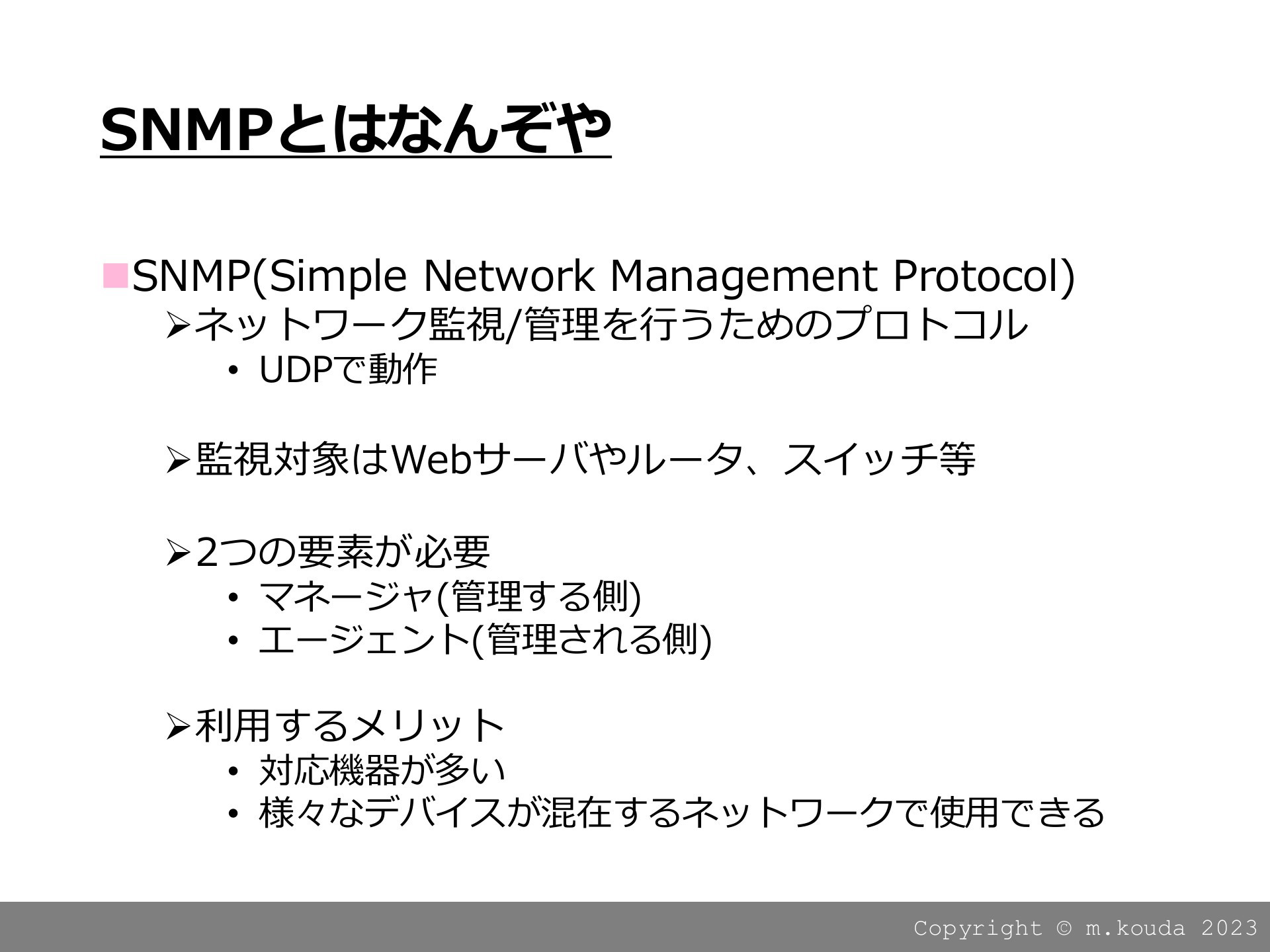 SNMPとはなんぞや

■SNMP(Simple Network Management Protocol)

➢ネットワーク監視/管理を行うためのプロトコル

• UDPで動作

➢監視対象はWebサーバやルータ、スイッチ等

➢2つの要素が必要

• マネージャ(管理する側)
• エージェント(管理される側)

➢利用するメリット

• 対応機器が多い
• 様々なデバイスが混在するネットワークで使用できる

Copyright © m.kouda 2023